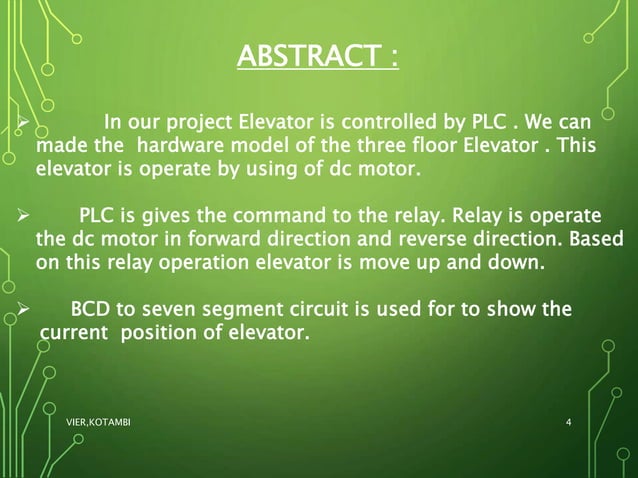 ABSTRACT :

➢ In our project Elevator is controlled by PLC . We can made the hardware model of the three floor Elevator . This elevator is operate by using of dc motor.

➢ PLC is gives the command to the relay. Relay is operate the dc motor in forward direction and reverse direction. Based on this relay operation elevator is move up and down.

➢ BCD to seven segment circuit is used for to show the current position of elevator.

VIER,KOTAMBI

4